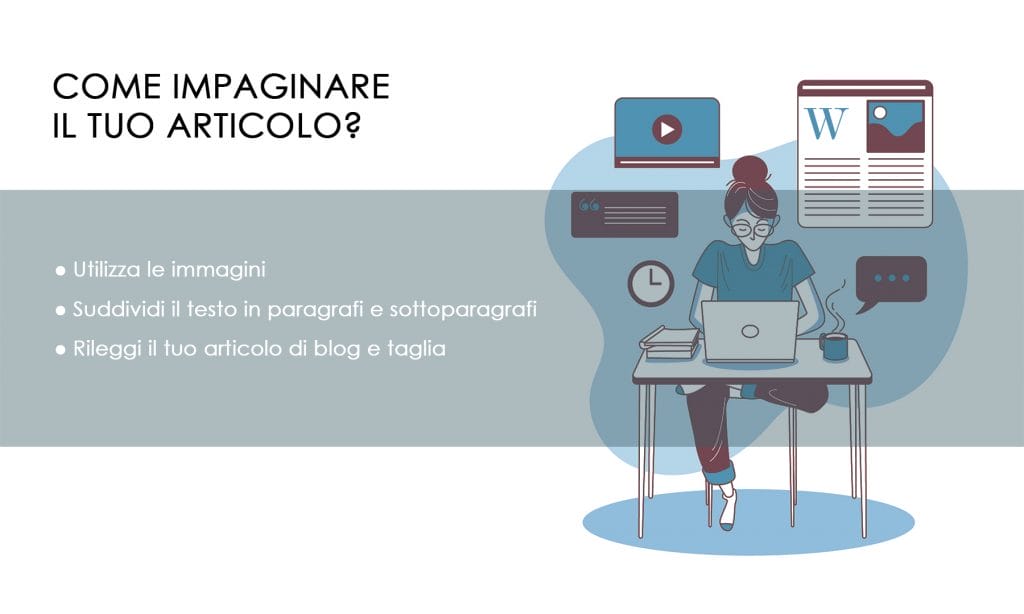 COME IMPAGINARE
IL TUO ARTICOLO?

● Utilizza le immagini
● Suddividi il testo in paragrafi e sottoparagrafi
● Rileggi il tuo articolo di blog e taglia

W